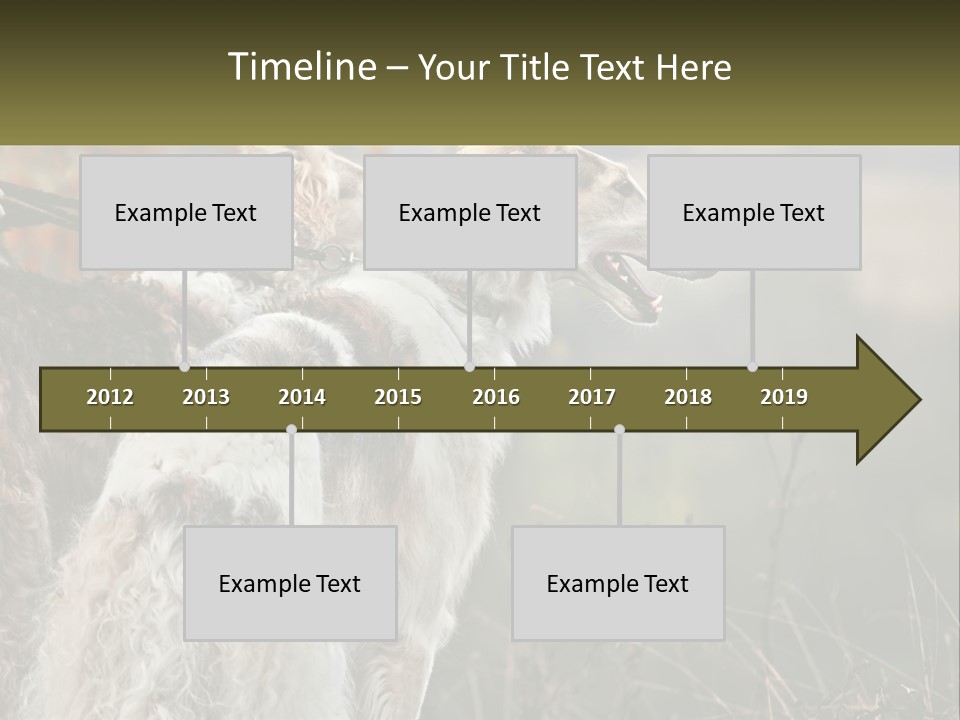 Timeline – Your Title Text Here

Example Text

Example Text

Example Text

2012 2013 2014 2015 2016 2017 2018 2019

Example Text

Example Text